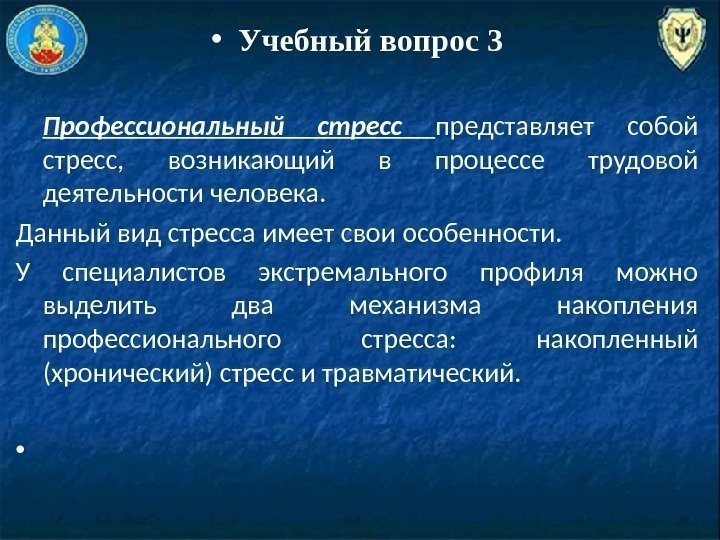 • Учебный вопрос 3

Профессиональный стресс представляет собой стресс, возникающий в процессе трудовой деятельности человека.

Данный вид стресса имеет свои особенности.

У специалистов экстремального профиля можно выделить два механизма накопления профессионального стресса: накопленный (хронический) стресс и травматический.

•